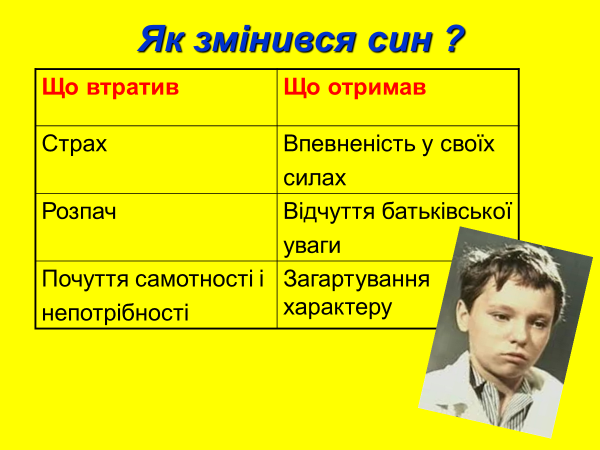 Як змінився син ?

| Що втратив | Що отримав |
|---|---|
| Страх | Впевненість у своїх силах |
| Розпач | Відчуття батьківської уваги |
| Почуття самотності і непотрібності | Загартування характеру |